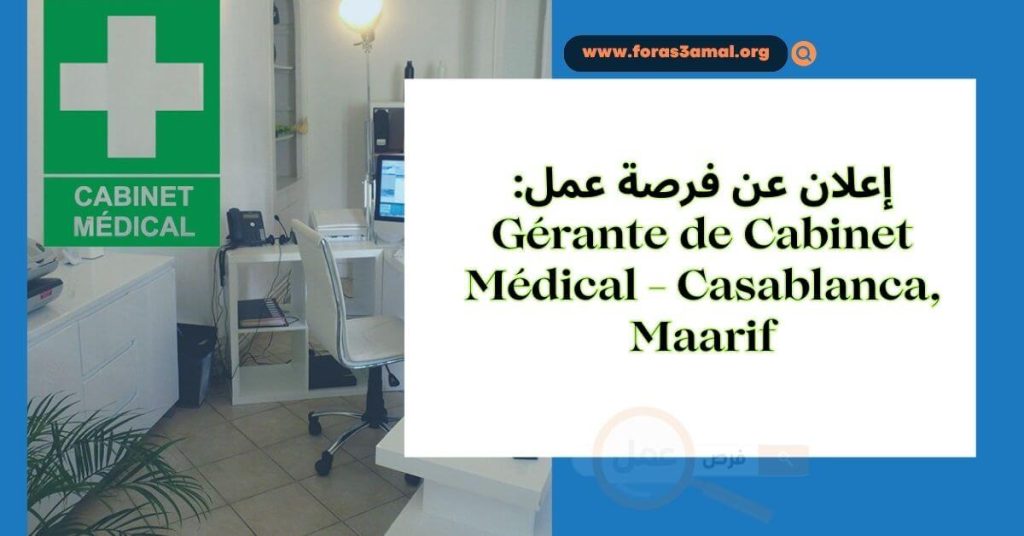 CABINET MÉDICAL

www.foras3amal.org

إعلان عن فرصة عمل:
Gérante de Cabinet Médical - Casablanca, Maarif

فرص عمل